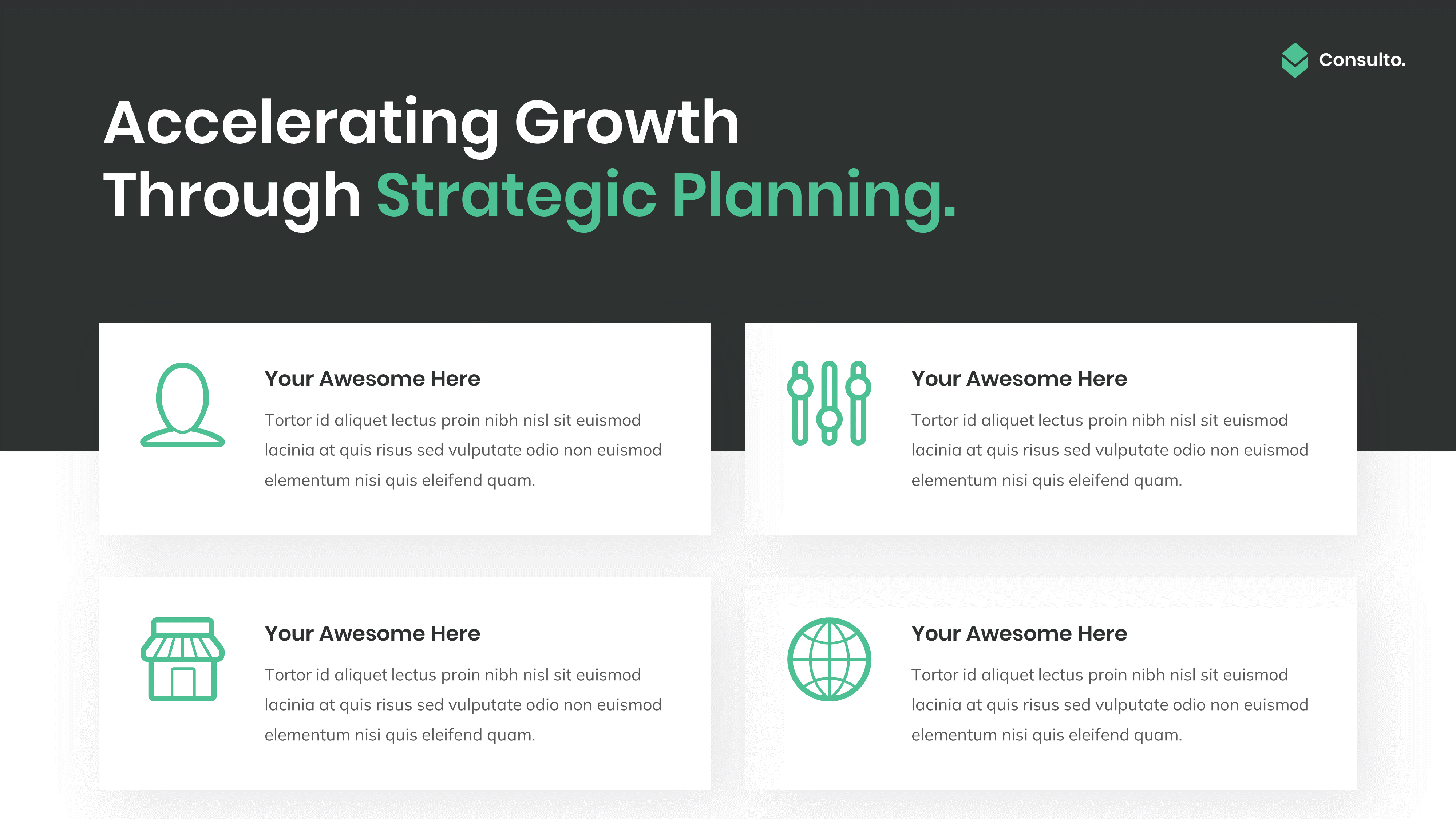 Consulto.

Accelerating Growth Through Strategic Planning.

Your Awesome Here

Tortor id aliquet lectus proin nibh nisl sit euismod lacinia at quis risus sed vulputate odio non euismod elementum nisi quis eleifend quam.

Your Awesome Here

Tortor id aliquet lectus proin nibh nisl sit euismod lacinia at quis risus sed vulputate odio non euismod elementum nisi quis eleifend quam.

Your Awesome Here

Tortor id aliquet lectus proin nibh nisl sit euismod lacinia at quis risus sed vulputate odio non euismod elementum nisi quis eleifend quam.

Your Awesome Here

Tortor id aliquet lectus proin nibh nisl sit euismod lacinia at quis risus sed vulputate odio non euismod elementum nisi quis eleifend quam.